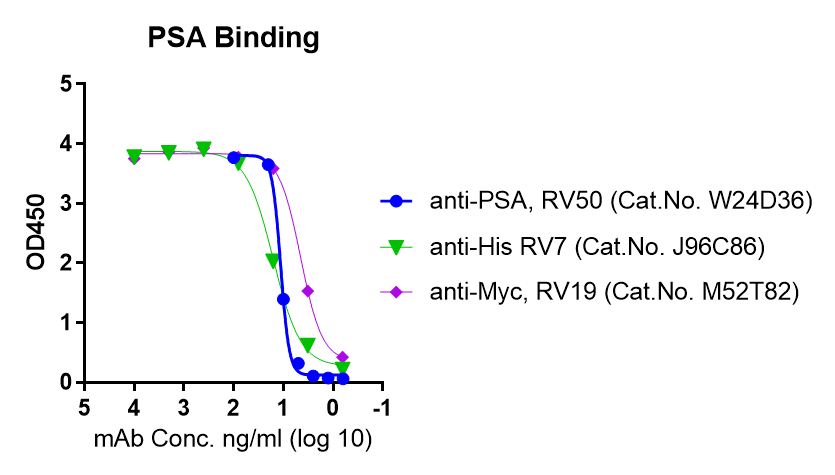 PSA Binding

OD450

5
4
3
2
1
0

5 4 3 2 1 0 -1

mAb Conc. ng/ml (log 10)

anti-PSA, RV50 (Cat.No. W24D36)
anti-His RV7 (Cat.No. J96C86)
anti-Myc, RV19 (Cat.No. M52T82)